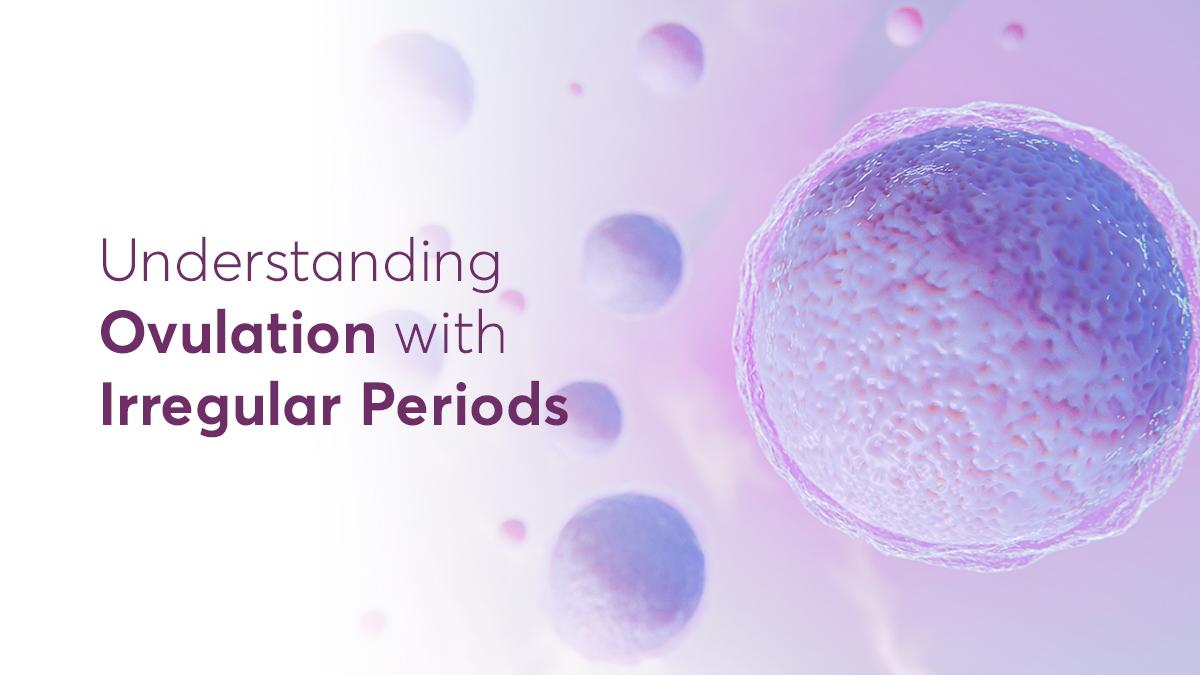 Understanding
Ovulation with
Irregular Periods